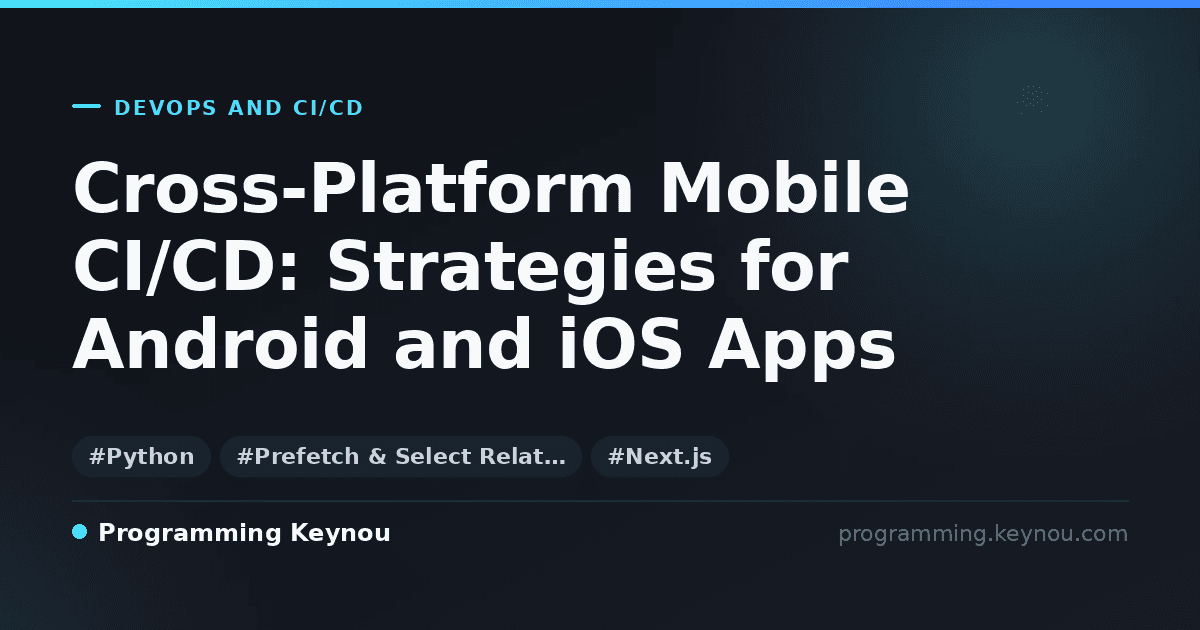 DEVOPS AND CI/CD

Cross-Platform Mobile CI/CD: Strategies for Android and iOS Apps

#Python #Prefetch & Select Relat… #Next.js

Programming Keynou

programming.keynou.com